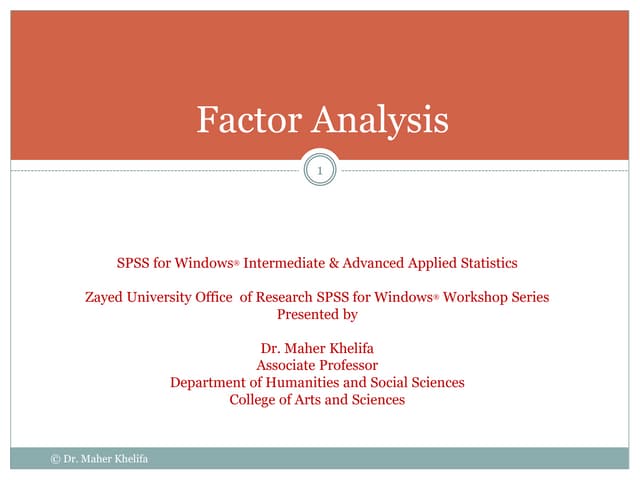 Factor Analysis

1

SPSS for Windows® Intermediate & Advanced Applied Statistics

Zayed University Office of Research SPSS for Windows® Workshop Series
Presented by

Dr. Maher Khelifa
Associate Professor
Department of Humanities and Social Sciences
College of Arts and Sciences

© Dr. Maher Khelifa